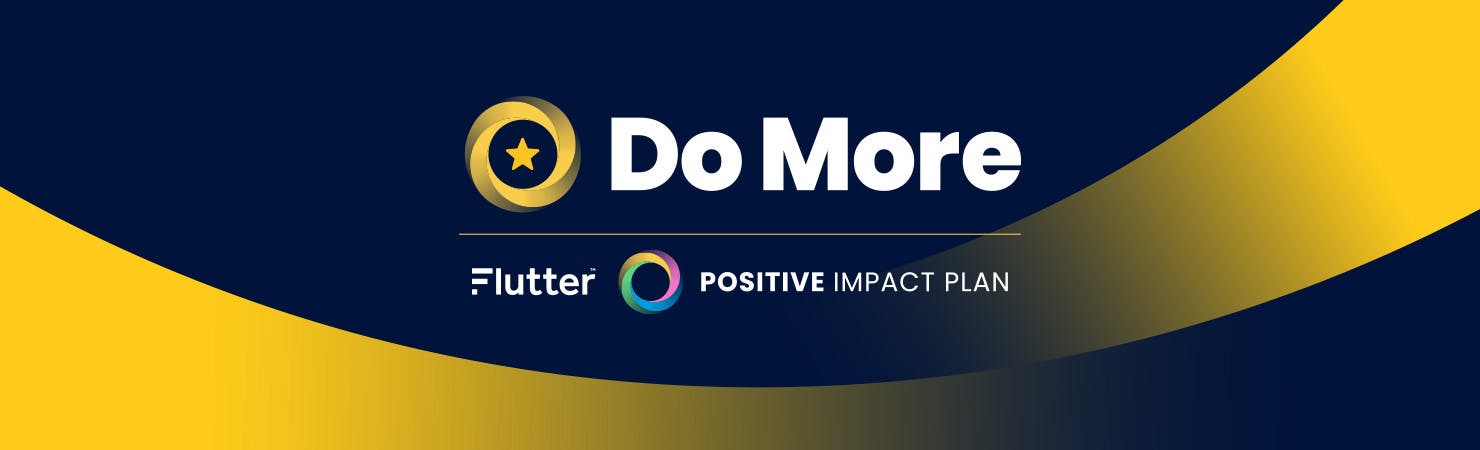 Do More

Flutter™ POSITIVE IMPACT PLAN